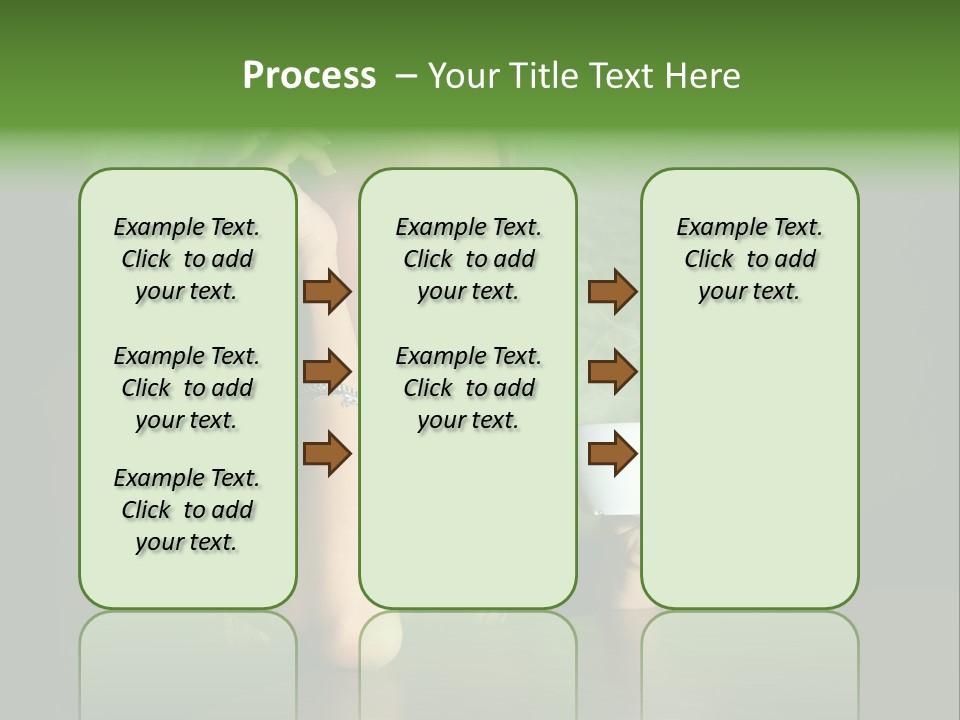 Process – Your Title Text Here

Example Text. Click to add your text.

Example Text. Click to add your text.

Example Text. Click to add your text.

Example Text. Click to add your text.

Example Text. Click to add your text.

Example Text. Click to add your text.